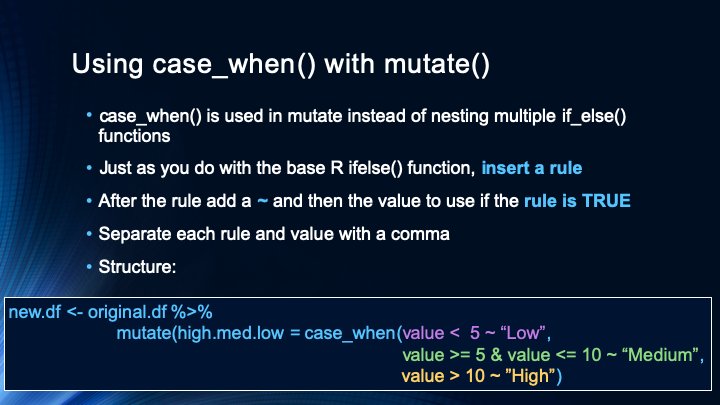 Using case_when() with mutate()

• case_when() is used in mutate instead of nesting multiple if_else() functions

• Just as you do with the base R ifelse() function, insert a rule

• After the rule add a ~ and then the value to use if the rule is TRUE

• Separate each rule and value with a comma

• Structure:

new.df <- original.df %>%
mutate(high.med.low = case_when(value < 5 ~ “Low”,
value >= 5 & value <= 10 ~ “Medium”,
value > 10 ~ ”High”)